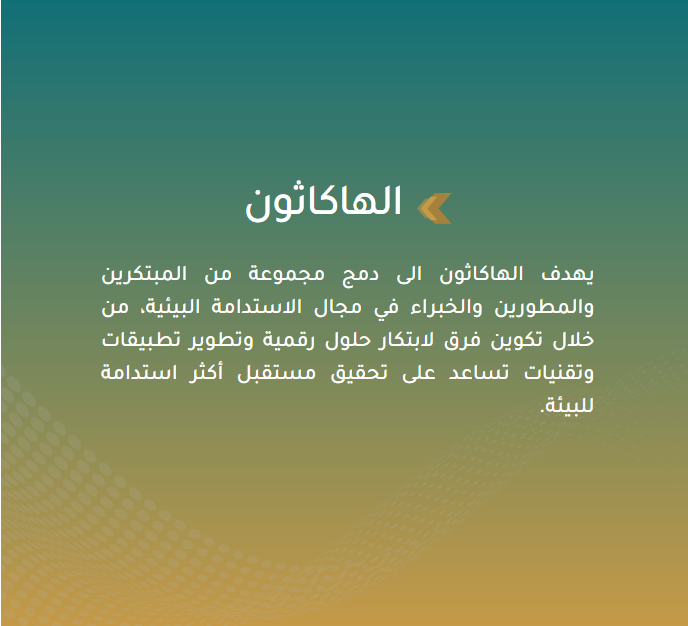 الهاكاثون

يهدف الهاكاثون الى دمج مجموعة من المبتكرين والمطورين والخبراء في مجال الاستدامة البيئية، من خلال تكوين فرق لابتكار حلول رقمية وتطوير تطبيقات وتقنيات تساعد على تحقيق مستقبل أكثر استدامة للبيئة.